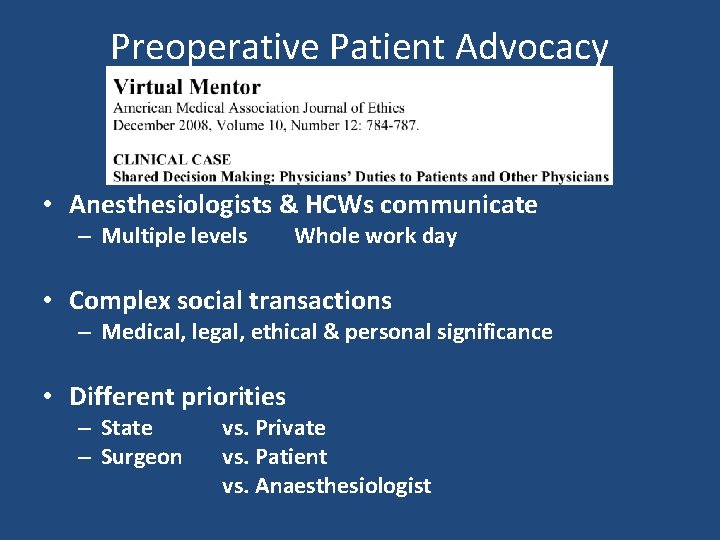 Preoperative Patient Advocacy

Virtual Mentor
American Medical Association Journal of Ethics
December 2008, Volume 10, Number 12: 784-787.

CLINICAL CASE
Shared Decision Making: Physicians' Duties to Patients and Other Physicians

• Anesthesiologists & HCWs communicate
– Multiple levels Whole work day

• Complex social transactions
– Medical, legal, ethical & personal significance

• Different priorities
– State vs. Private
– Surgeon vs. Patient
vs. Anaesthesiologist